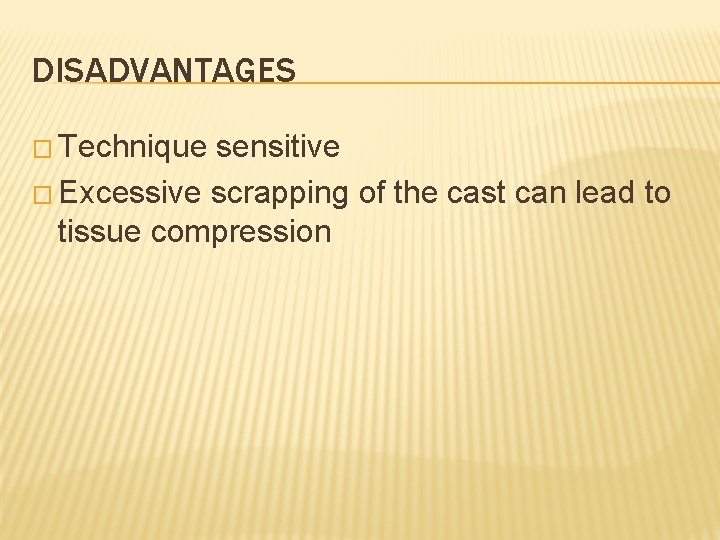 DISADVANTAGES

□ Technique sensitive
□ Excessive scrapping of the cast can lead to tissue compression